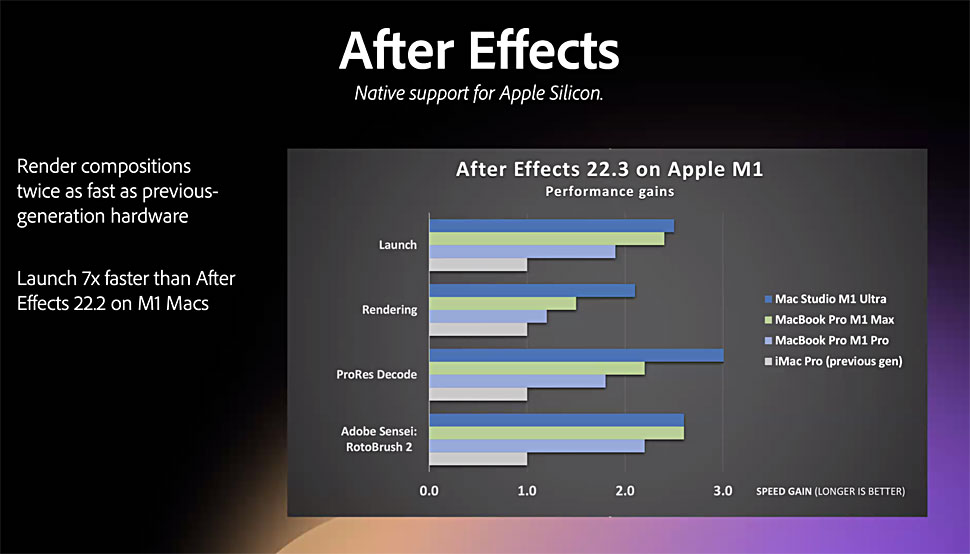 After Effects
Native support for Apple Silicon.

Render compositions twice as fast as previous-generation hardware

Launch 7x faster than After Effects 22.2 on M1 Macs

After Effects 22.3 on Apple M1
Performance gains

Launch
Rendering
ProRes Decode
Adobe Sensei: RotoBrush 2

Mac Studio M1 Ultra
MacBook Pro M1 Max
MacBook Pro M1 Pro
iMac Pro (previous gen)

0.0
1.0
2.0
3.0
SPEED GAIN (LONGER IS BETTER)